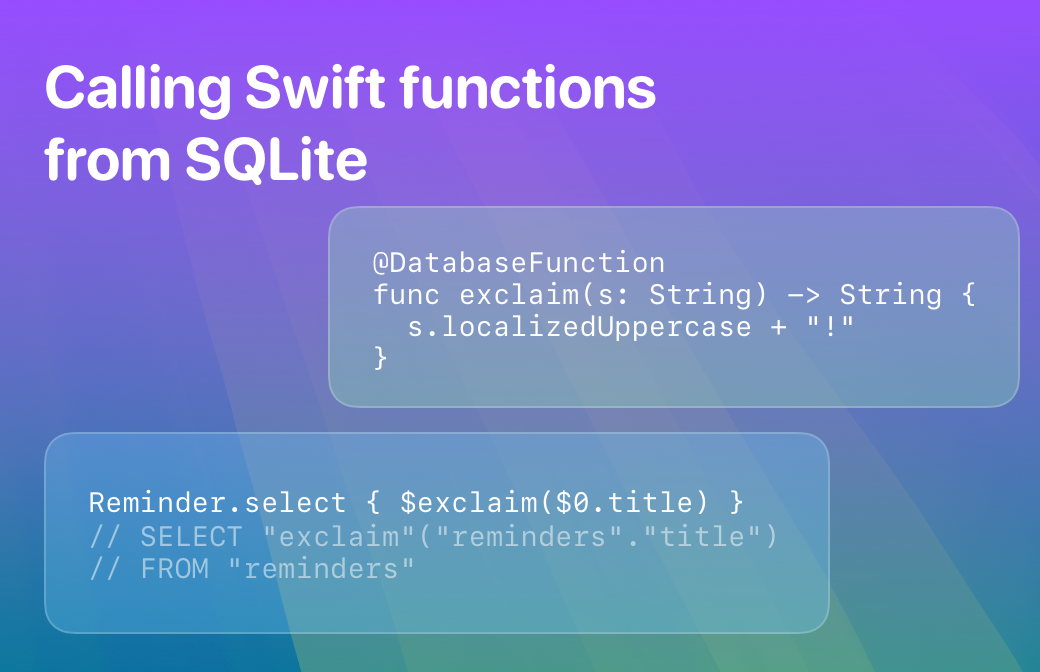 Calling Swift functions from SQLite

@DatabaseFunction
func exclaim(s: String) -> String {
  s.localizedUppercase + "!"
}

Reminder.select { $exclaim($0.title) }
// SELECT "exclaim"("reminders"."title")
// FROM "reminders"